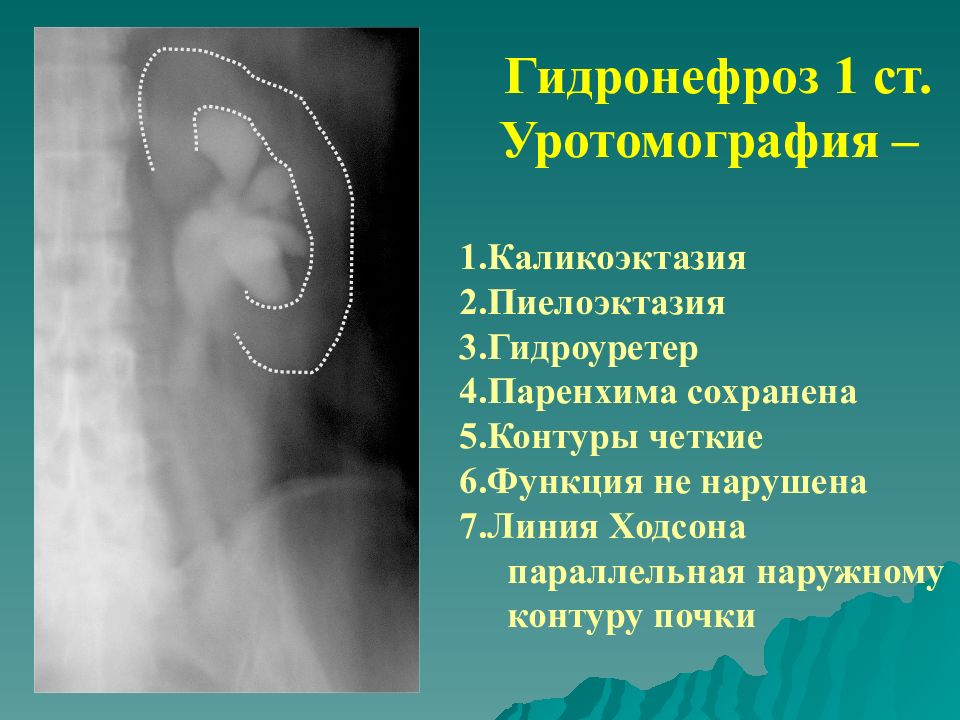 Гидронефроз 1 ст.
Уротомография –

1.Каликоэктазия
2.Пиелоэктазия
3.Гидроуретер
4.Паренхима сохранена
5.Контуры четкие
6.Функция не нарушена
7.Линия Ходсона параллельная наружному контуру почки